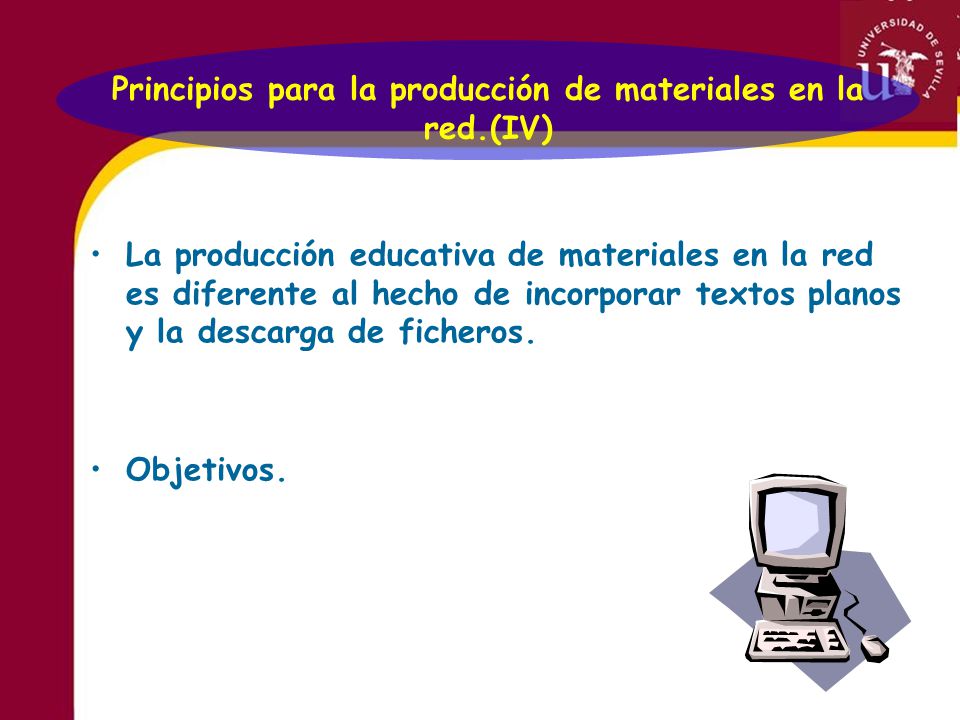 UNIVERSIDAD DE SEVILLA

Principios para la producción de materiales en la red.(IV)

• La producción educativa de materiales en la red es diferente al hecho de incorporar textos planos y la descarga de ficheros.

• Objetivos.